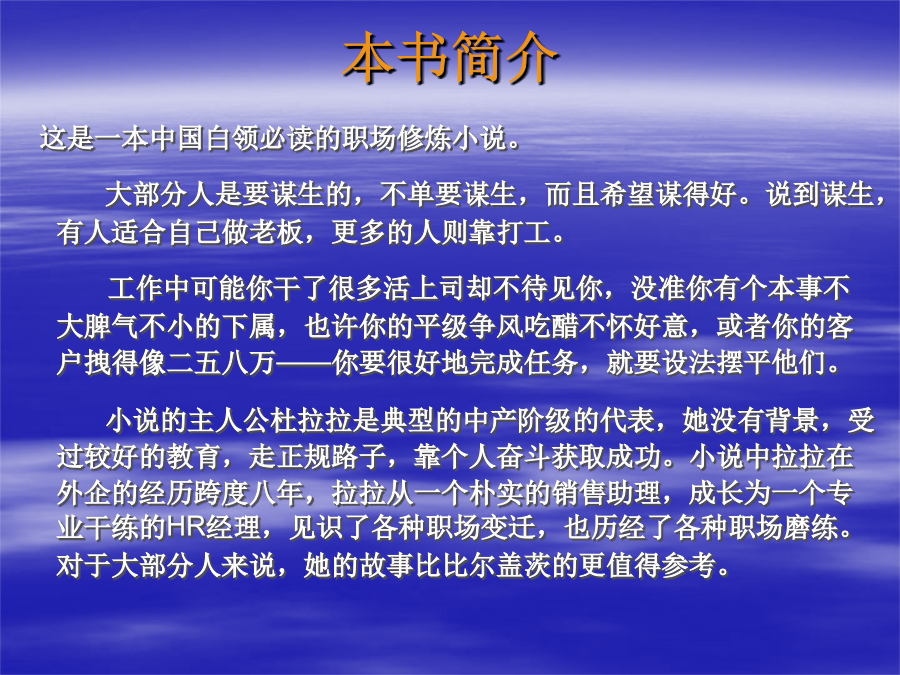 本书简介

这是一本中国白领必读的职场修炼小说。

大部分人是要谋生的，不单要谋生，而且希望谋得好。说到谋生，有人适合自己做老板，更多的人则靠打工。

工作中可能你干了很多活上司却不待见你，没准你有个本事不大脾气不小的下属，也许你的平级争风吃醋不怀好意，或者你的客户拽得像二五八万——你要很好地完成任务，就要设法摆平他们。

小说的主人公杜拉拉是典型的中产阶级的代表，她没有背景，受过较好的教育，走正规路子，靠个人奋斗获取成功。小说中拉拉在外企的经历跨度八年，拉拉从一个朴实的销售助理，成长为一个专业干练的HR经理，见识了各种职场变迁，也历经了各种职场磨练。对于大部分人来说，她的故事比比尔盖茨的更值得参考。